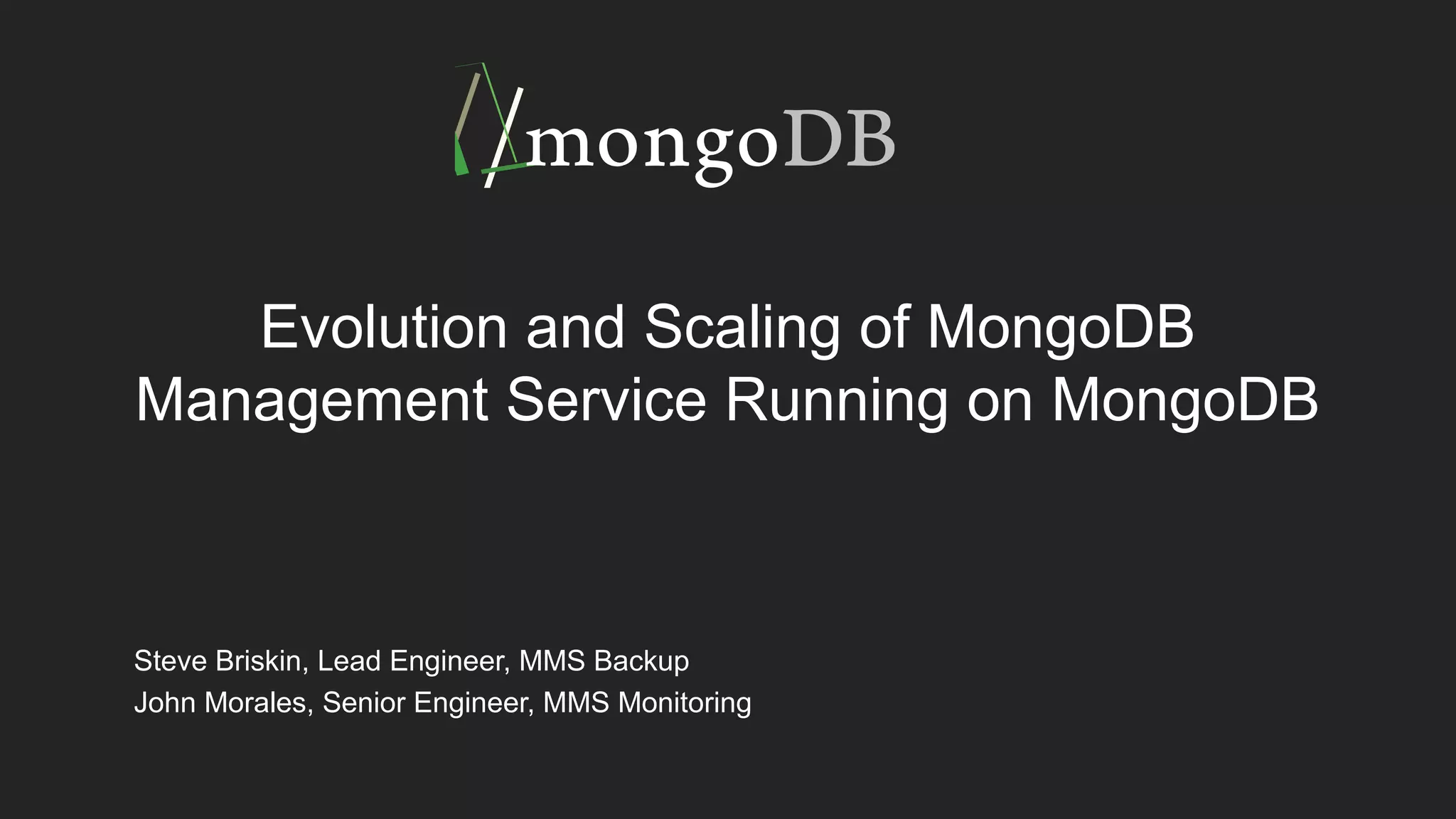 mongoDB

Evolution and Scaling of MongoDB Management Service Running on MongoDB

Steve Briskin, Lead Engineer, MMS Backup
John Morales, Senior Engineer, MMS Monitoring